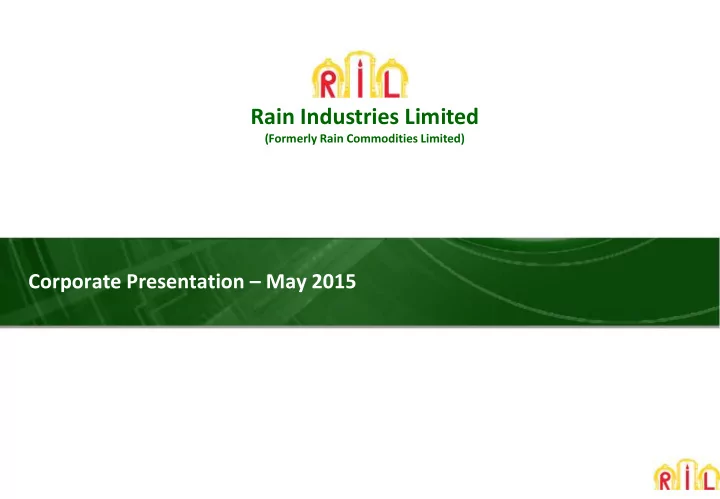 RIL

Rain Industries Limited

(Formerly Rain Commodities Limited)

Corporate Presentation – May 2015

RIL